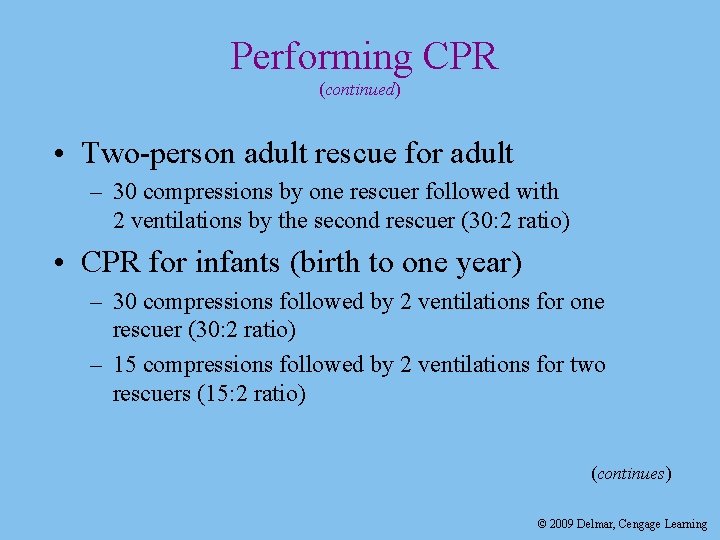 Performing CPR
(continued)

• Two-person adult rescue for adult
– 30 compressions by one rescuer followed with 2 ventilations by the second rescuer (30:2 ratio)

• CPR for infants (birth to one year)
– 30 compressions followed by 2 ventilations for one rescuer (30:2 ratio)
– 15 compressions followed by 2 ventilations for two rescuers (15:2 ratio)

(continues)

© 2009 Delmar, Cengage Learning